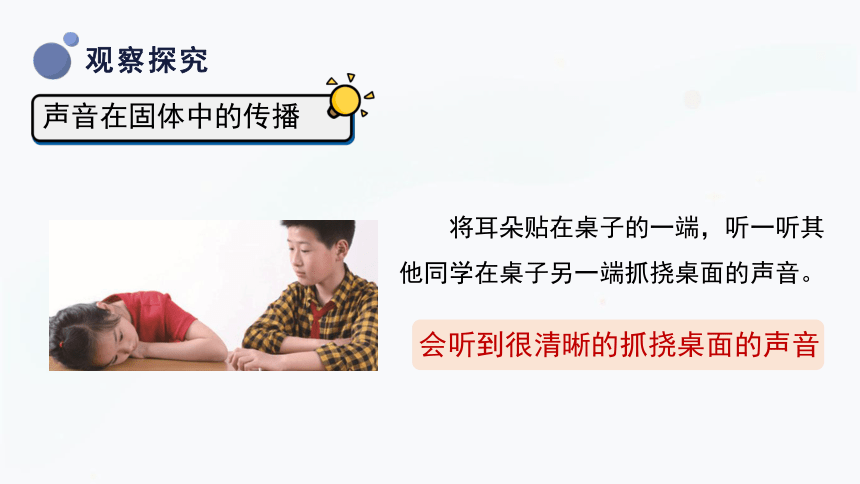 观察探究

声音在固体中的传播

将耳朵贴在桌子的一端，听一听其他同学在桌子另一端抓挠桌面的声音。

会听到很清晰的抓挠桌面的声音